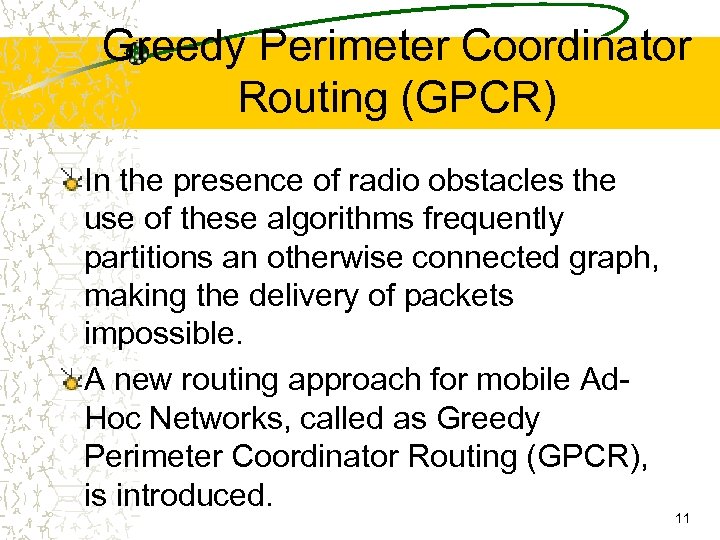 Greedy Perimeter Coordinator Routing (GPCR)

In the presence of radio obstacles the use of these algorithms frequently partitions an otherwise connected graph, making the delivery of packets impossible.

A new routing approach for mobile Ad-Hoc Networks, called as Greedy Perimeter Coordinator Routing (GPCR), is introduced.

11